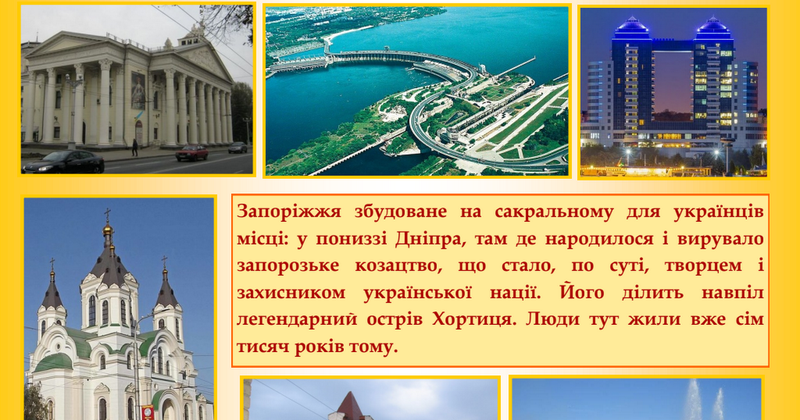 Запоріжжя збудоване на сакральному для українців місці: у пониззі Дніпра, там де народилося і вирувало запорозьке козацтво, що стало, по суті, творцем і захисником української нації. Його ділить навпіл легендарний острів Хортиця. Люди тут жили вже сім тисяч років тому.